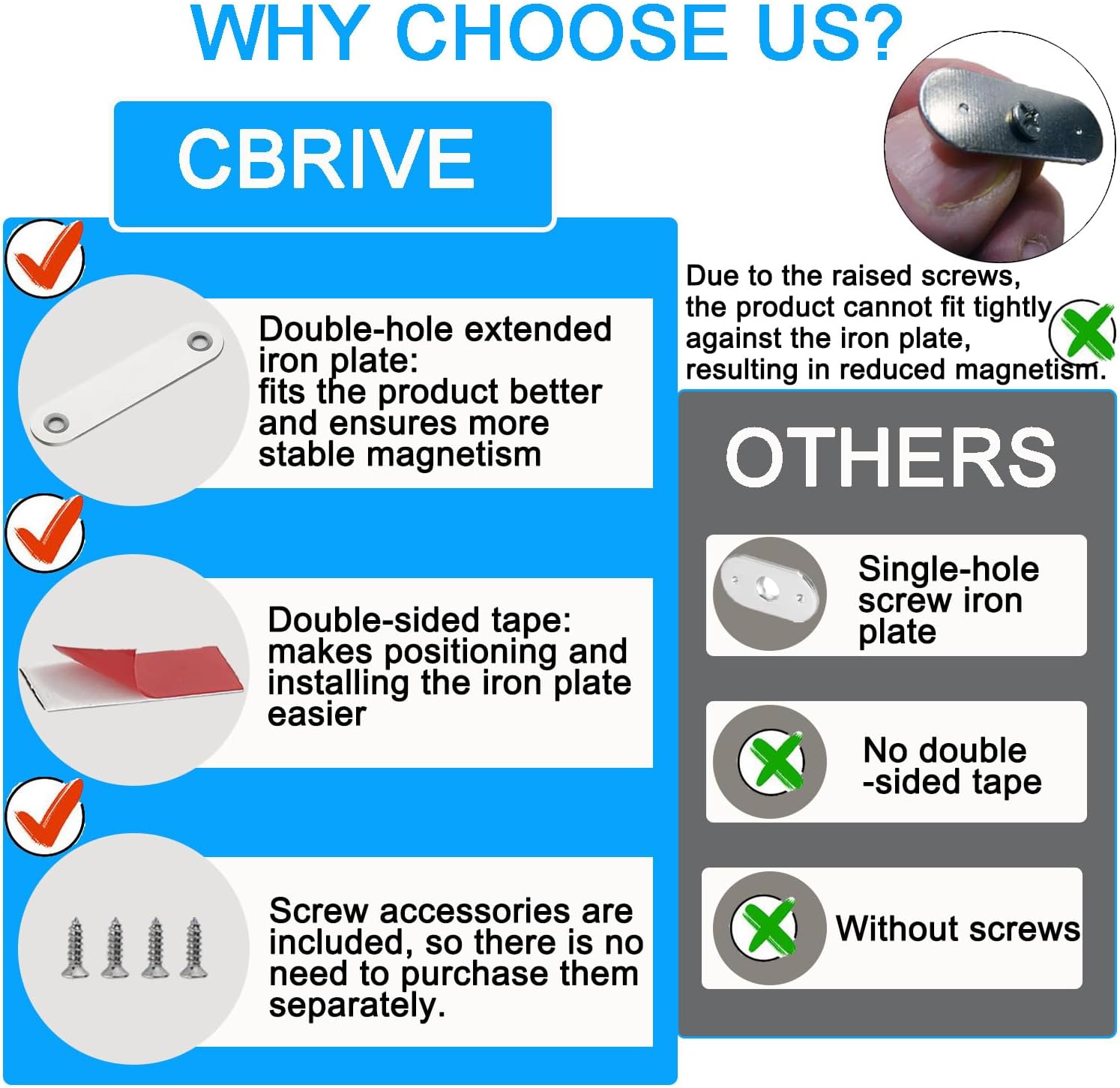 WHY CHOOSE US?

CBRIVE

Double-hole extended iron plate:
fits the product better and ensures more stable magnetism

Double-sided tape:
makes positioning and installing the iron plate easier

Screw accessories are included, so there is no need to purchase them separately.

Due to the raised screws, the product cannot fit tightly against the iron plate, resulting in reduced magnetism.

OTHERS

Single-hole screw iron plate

No double -sided tape

Without screws